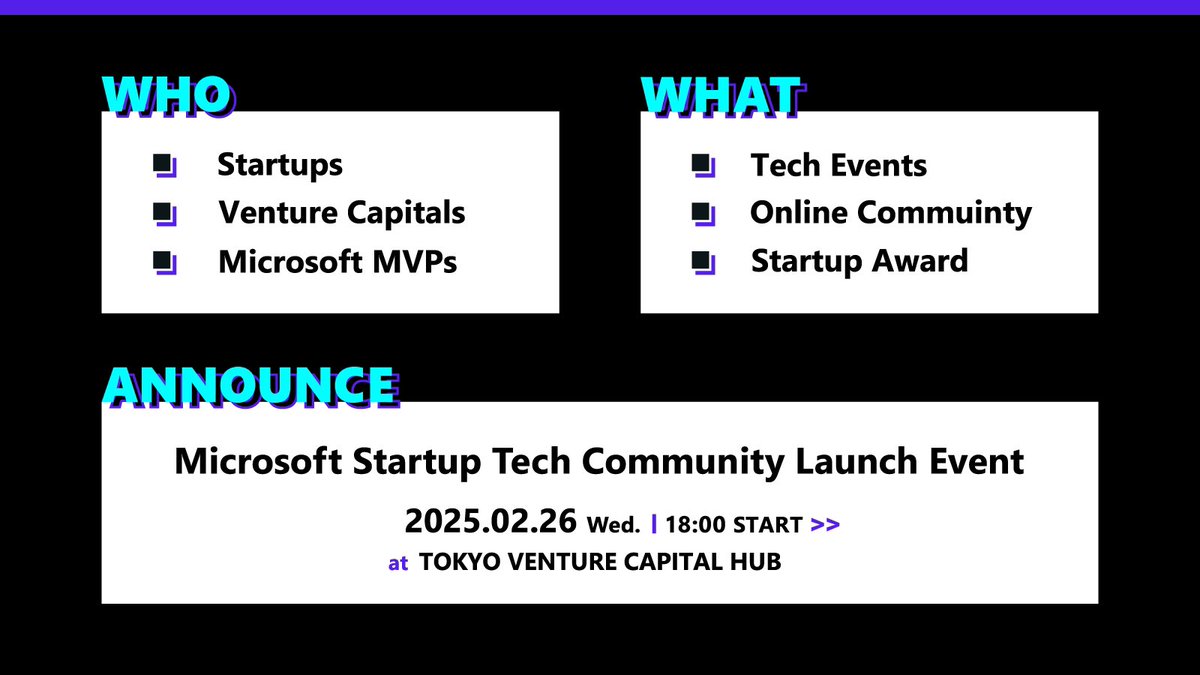 WHO

Startups
Venture Capitals
Microsoft MVPs

WHAT

Tech Events
Online Commuinty
Startup Award

ANNOUNCE

Microsoft Startup Tech Community Launch Event

2025.02.26 Wed. | 18:00 START >>

at TOKYO VENTURE CAPITAL HUB